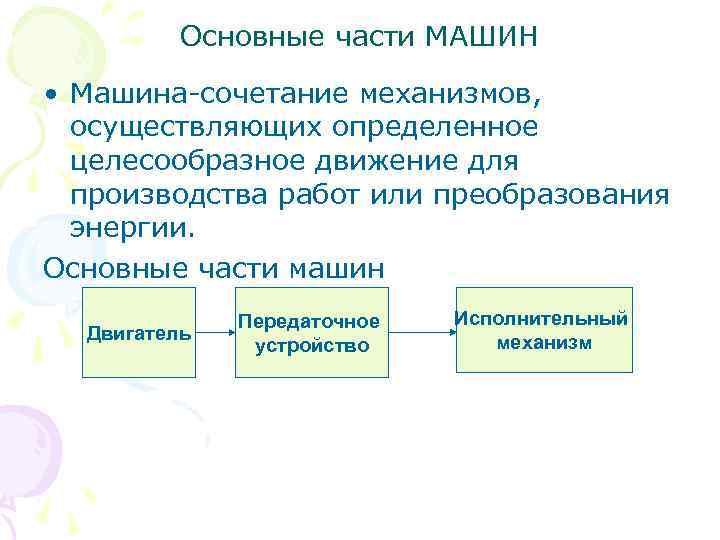 Основные части МАШИН

• Машина-сочетание механизмов, осуществляющих определенное целесообразное движение для производства работ или преобразования энергии.

Основные части машин

Двигатель

Передаточное устройство

Исполнительный механизм